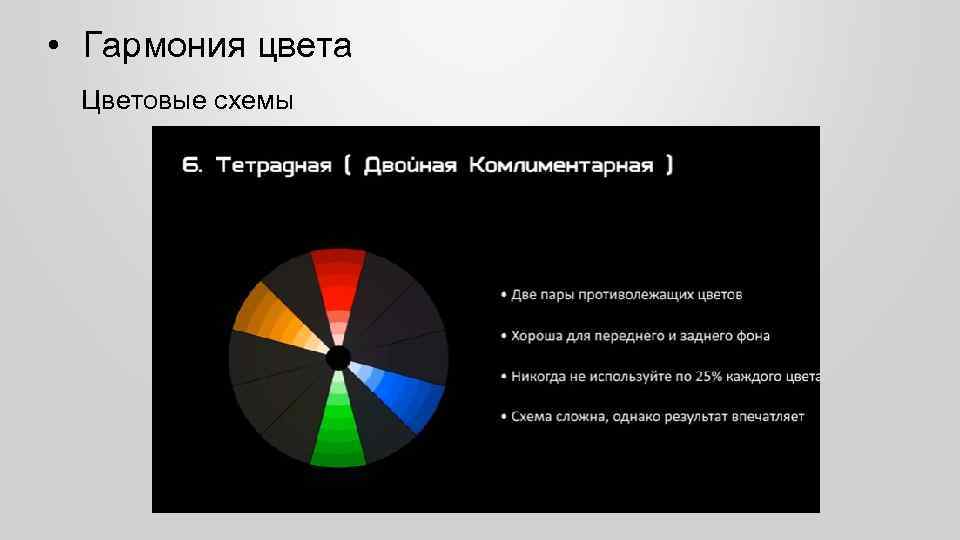 • Гармония цвета

Цветовые схемы

6. Тетрадная ( Двойная Комлиментарная )

• Две пары противолежащих цветов

• Хороша для переднего и заднего фона

• Никогда не используйте по 25% каждого цвета

• Схема сложна, однако результат впечатляет